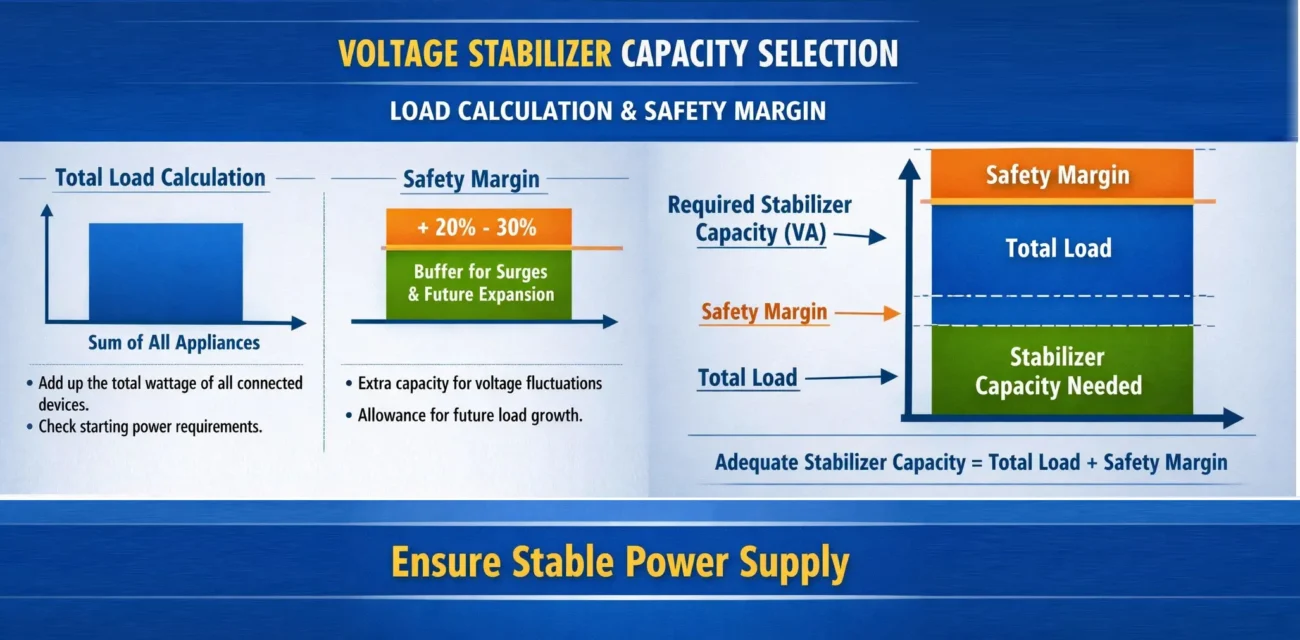 VOLTAGE STABILIZER CAPACITY SELECTION

LOAD CALCULATION & SAFETY MARGIN

Total Load Calculation

Sum of All Appliances

• Add up the total wattage of all connected devices.
• Check starting power requirements.

Safety Margin

+ 20% - 30%

Buffer for Surges & Future Expansion

• Extra capacity for voltage fluctuations
• Allowance for future load growth.

Required Stabilizer Capacity (VA)

Safety Margin

Total Load

Safety Margin

Total Load

Stabilizer Capacity Needed

Adequate Stabilizer Capacity = Total Load + Safety Margin

Ensure Stable Power Supply